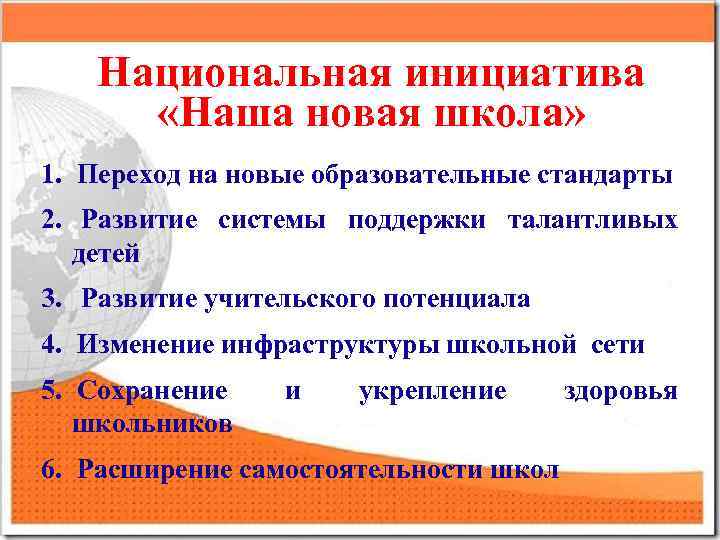 Национальная инициатива «Наша новая школа»

1. Переход на новые образовательные стандарты

2. Развитие системы поддержки талантливых детей

3. Развитие учительского потенциала

4. Изменение инфраструктуры школьной сети

5. Сохранение и укрепление здоровья школьников

6. Расширение самостоятельности школ